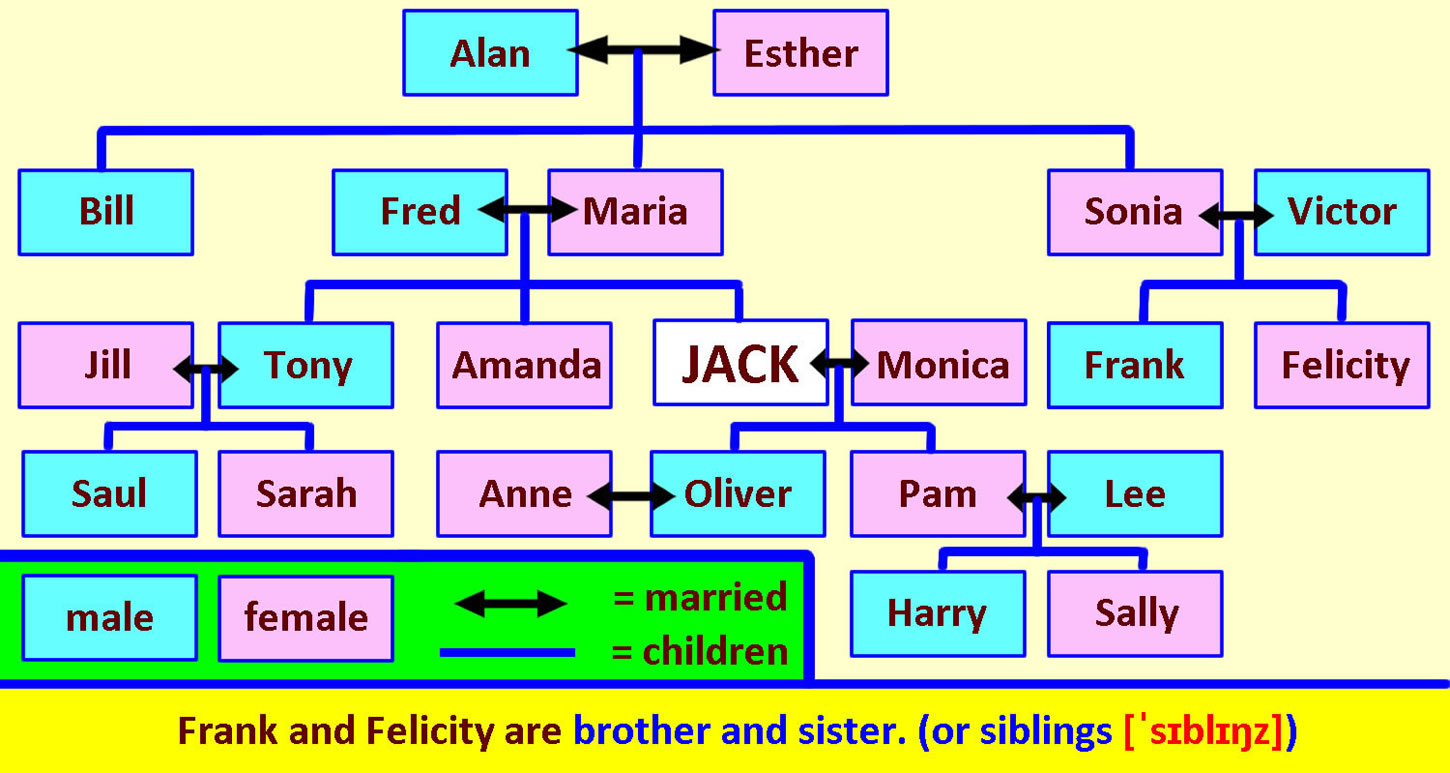 Alan
Esther

Bill
Fred
Maria
Sonia
Victor

Jill
Tony
Amanda
JACK
Monica
Frank
Felicity

Saul
Sarah
Anne
Oliver
Pam
Lee

Harry
Sally

male
female
= married
= children

Frank and Felicity are brother and sister. (or siblings [ˈsɪblɪŋz])